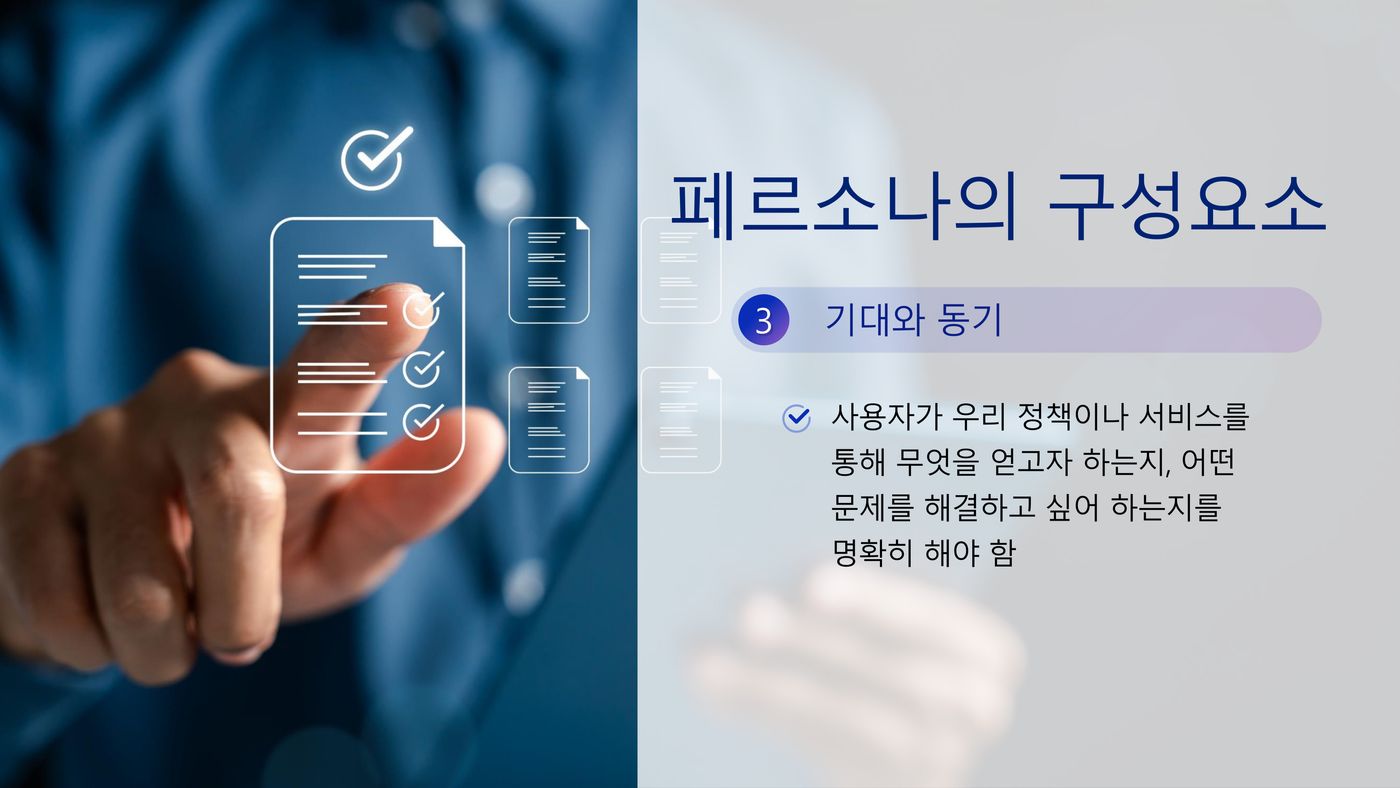 페르소나의 구성요소

3 기대와 동기

사용자가 우리 정책이나 서비스를 통해 무엇을 얻고자 하는지, 어떤 문제를 해결하고 싶어 하는지를 명확히 해야 함